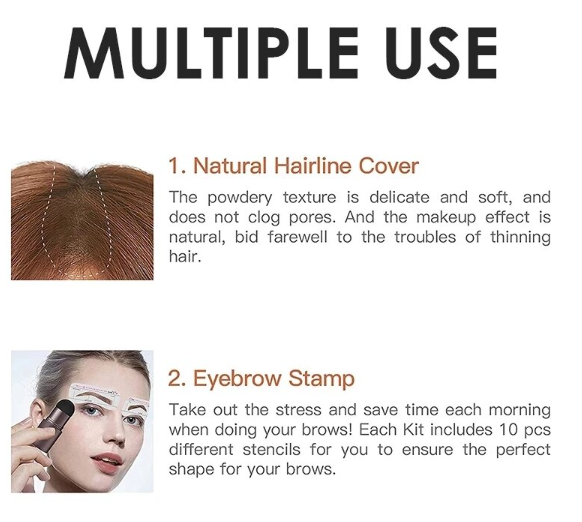 MULTIPLE USE

1. Natural Hairline Cover

The powdery texture is delicate and soft, and does not clog pores. And the makeup effect is natural, bid farewell to the troubles of thinning hair.

2. Eyebrow Stamp

Take out the stress and save time each morning when doing your brows! Each Kit includes 10 pcs different stencils for you to ensure the perfect shape for your brows.